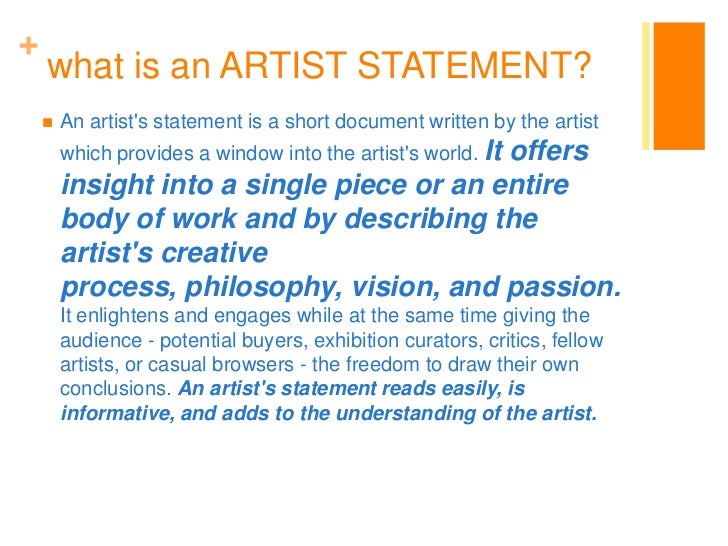 + what is an ARTIST STATEMENT?

An artist's statement is a short document written by the artist which provides a window into the artist's world. It offers insight into a single piece or an entire body of work and by describing the artist's creative process, philosophy, vision, and passion. It enlightens and engages while at the same time giving the audience - potential buyers, exhibition curators, critics, fellow artists, or casual browsers - the freedom to draw their own conclusions. An artist's statement reads easily, is informative, and adds to the understanding of the artist.